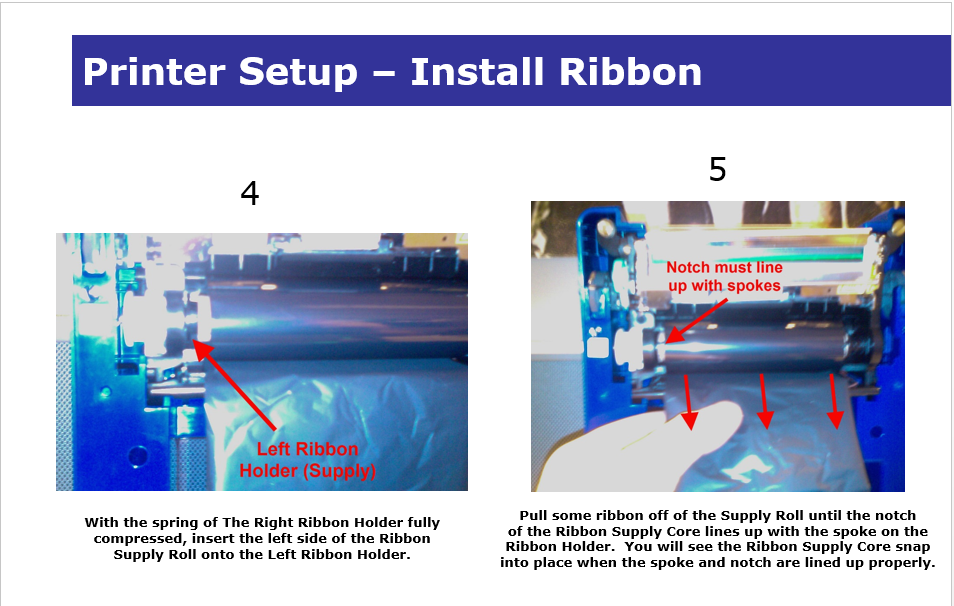 Printer Setup – Install Ribbon

4

Left Ribbon Holder (Supply)

With the spring of The Right Ribbon Holder fully compressed, insert the left side of the Ribbon Supply Roll onto the Left Ribbon Holder.

5

Notch must line up with spokes

Pull some ribbon off of the Supply Roll until the notch of the Ribbon Supply Core lines up with the spoke on the Ribbon Holder. You will see the Ribbon Supply Core snap into place when the spoke and notch are lined up properly.